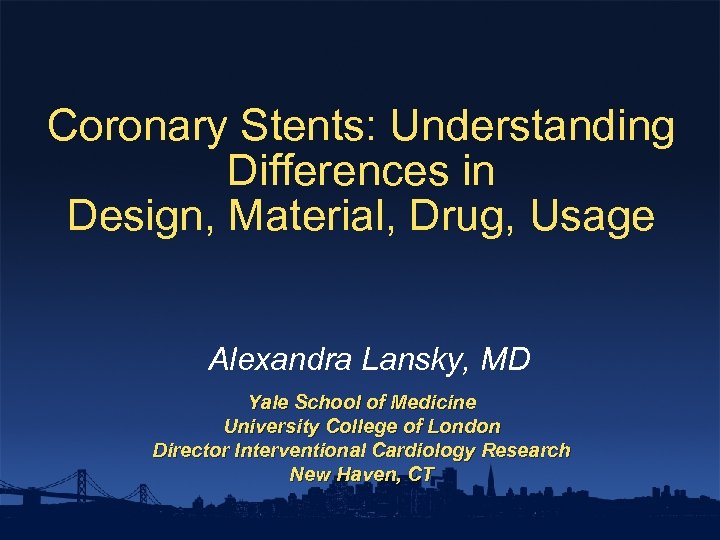 Coronary Stents: Understanding Differences in Design, Material, Drug, Usage

Alexandra Lansky, MD

Yale School of Medicine
University College of London
Director Interventional Cardiology Research
New Haven, CT